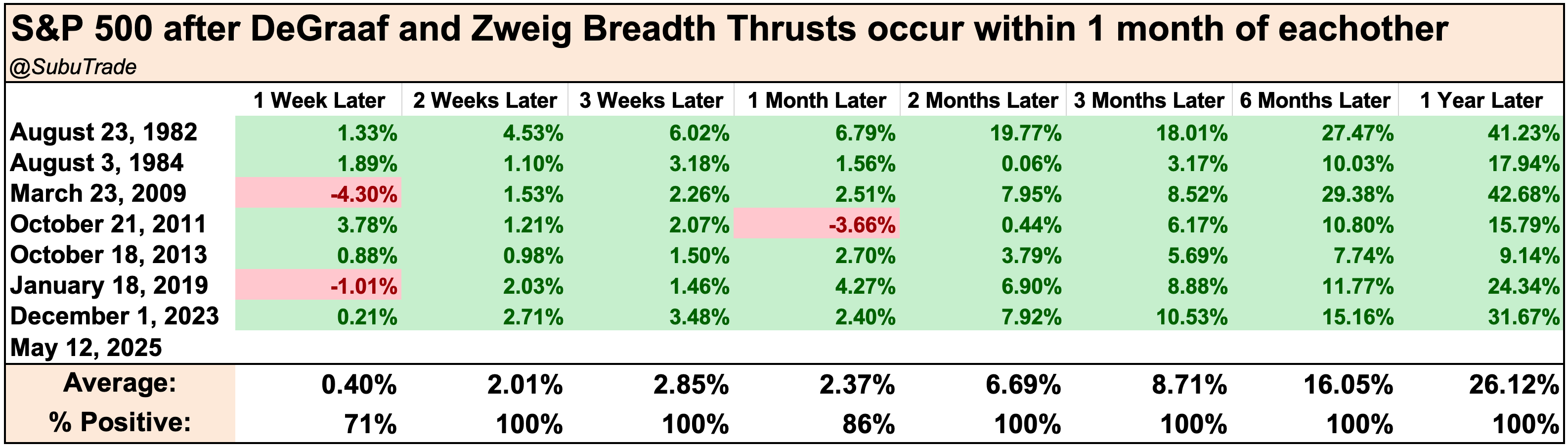 S&P 500 after DeGraaf and Zweig Breadth Thrusts occur within 1 month of eachother
@SubuTrade

| | 1 Week Later | 2 Weeks Later | 3 Weeks Later | 1 Month Later | 2 Months Later | 3 Months Later | 6 Months Later | 1 Year Later |
|---|---|---|---|---|---|---|---|---|
| August 23, 1982 | 1.33% | 4.53% | 6.02% | 6.79% | 19.77% | 18.01% | 27.47% | 41.23% |
| August 3, 1984 | 1.89% | 1.10% | 3.18% | 1.56% | 0.06% | 3.17% | 10.03% | 17.94% |
| March 23, 2009 | -4.30% | 1.53% | 2.26% | 2.51% | 7.95% | 8.52% | 29.38% | 42.68% |
| October 21, 2011 | 3.78% | 1.21% | 2.07% | -3.66% | 0.44% | 6.17% | 10.80% | 15.79% |
| October 18, 2013 | 0.88% | 0.98% | 1.50% | 2.70% | 3.79% | 5.69% | 7.74% | 9.14% |
| January 18, 2019 | -1.01% | 2.03% | 1.46% | 4.27% | 6.90% | 8.88% | 11.77% | 24.34% |
| December 1, 2023 | 0.21% | 2.71% | 3.48% | 2.40% | 7.92% | 10.53% | 15.16% | 31.67% |
| May 12, 2025 | | | | | | | | |
| Average: | 0.40% | 2.01% | 2.85% | 2.37% | 6.69% | 8.71% | 16.05% | 26.12% |
| % Positive: | 71% | 100% | 100% | 86% | 100% | 100% | 100% | 100% |